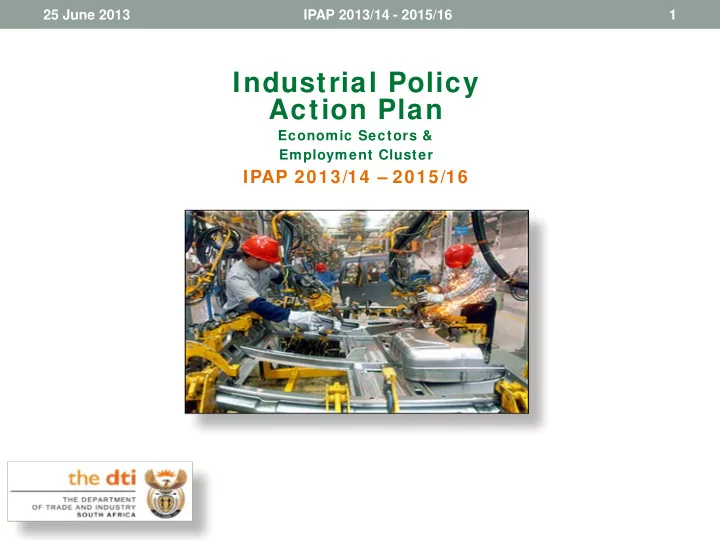 25 June 2013 IPAP 2013/14 - 2015/16 1

Industrial Policy Action Plan
Economic Sectors & Employment Cluster
IPAP 2013/14 – 2015/16

the dti
THE DEPARTMENT OF TRADE AND INDUSTRY SOUTH AFRICA